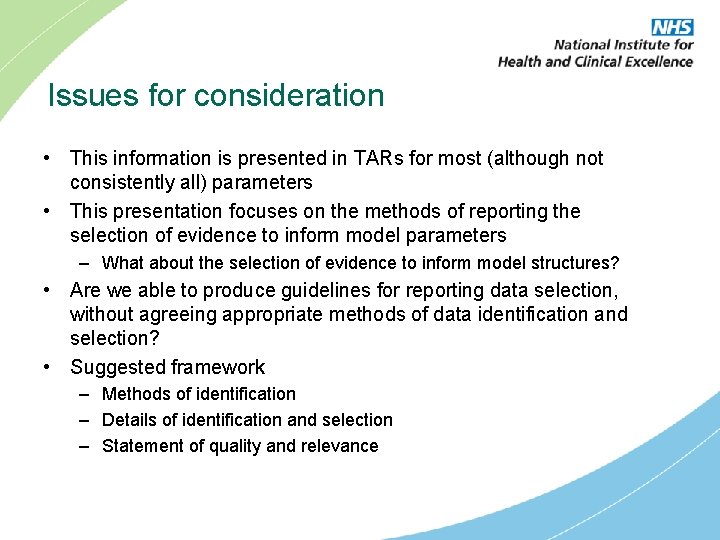 NHS
National Institute for
Health and Clinical Excellence

Issues for consideration

• This information is presented in TARs for most (although not consistently all) parameters
• This presentation focuses on the methods of reporting the selection of evidence to inform model parameters
– What about the selection of evidence to inform model structures?
• Are we able to produce guidelines for reporting data selection, without agreeing appropriate methods of data identification and selection?
• Suggested framework
– Methods of identification
– Details of identification and selection
– Statement of quality and relevance